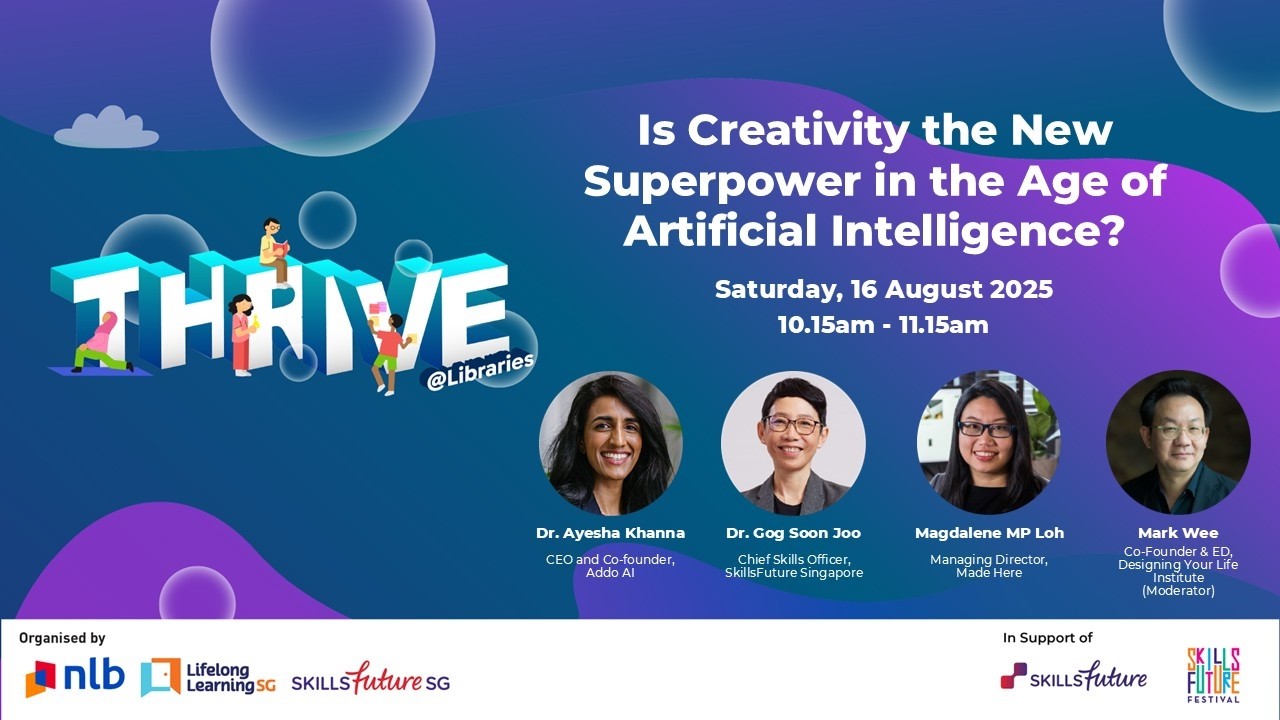 THRIVE @Libraries

Is Creativity the New Superpower in the Age of Artificial Intelligence?

Saturday, 16 August 2025
10.15am - 11.15am

Dr. Ayesha Khanna
CEO and Co-founder, Addo AI

Dr. Gog Soon Joo
Chief Skills Officer, SkillsFuture Singapore

Magdalene MP Loh
Managing Director, Made Here

Mark Wee
Co-Founder & ED, Designing Your Life Institute (Moderator)

Organised by
nlb
Lifelong Learning SG
SKILLSfuture SG

In Support of
SKILLSfuture
SKILLS FUTURE FESTIVAL